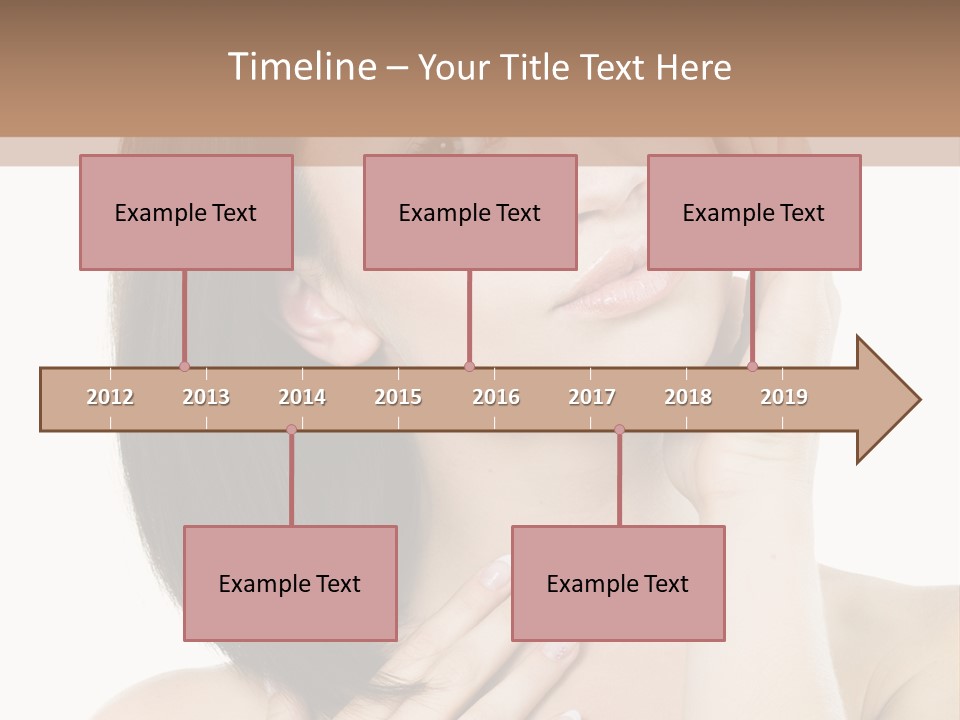 Timeline – Your Title Text Here

Example Text

Example Text

Example Text

2012 2013 2014 2015 2016 2017 2018 2019

Example Text

Example Text